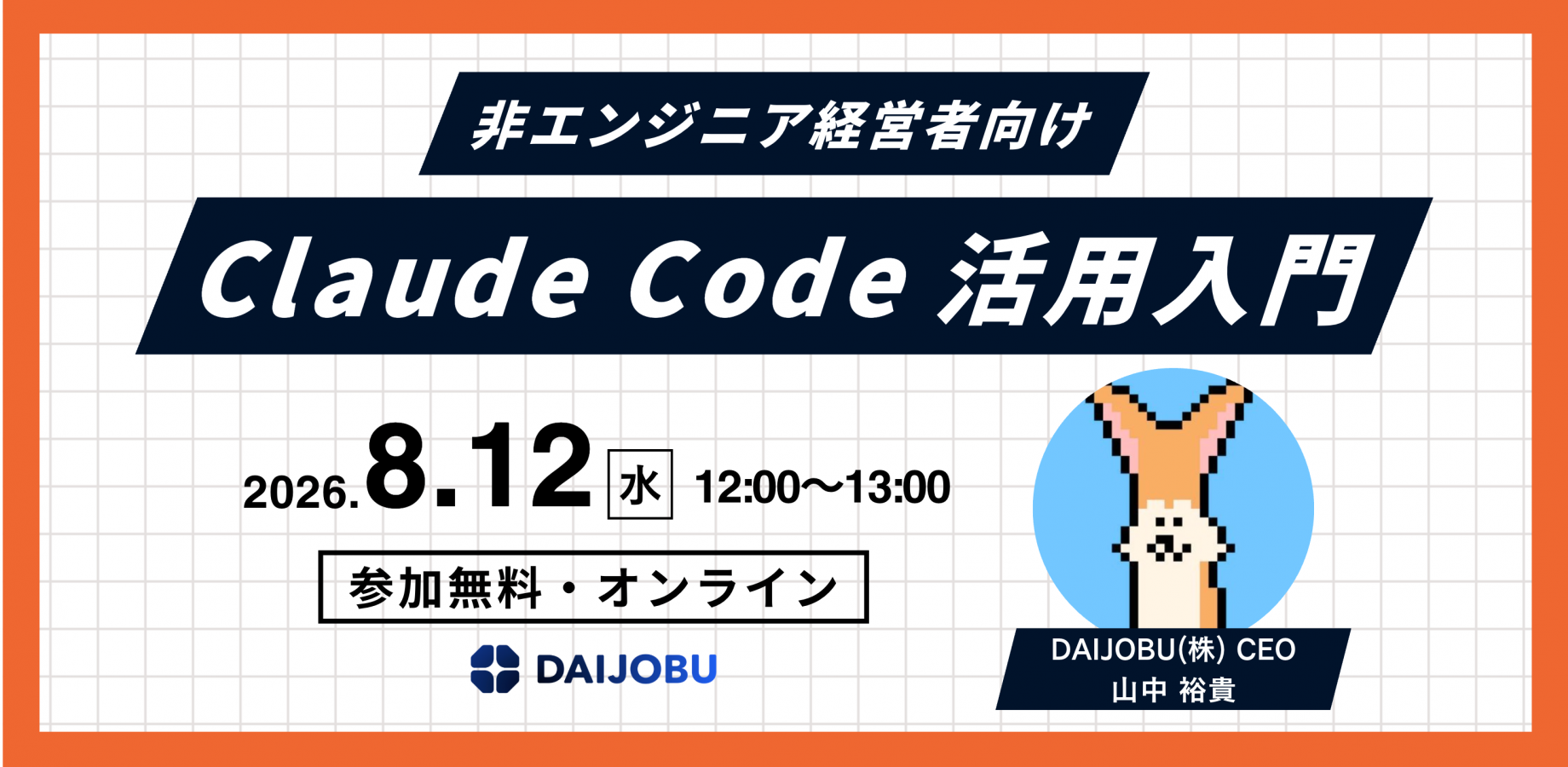 非エンジニア経営者向け

Claude Code 活用入門

2026.8.12 水 12:00〜13:00

参加無料・オンライン

DAIJOBU

DAIJOBU(株) CEO
山中 裕貴